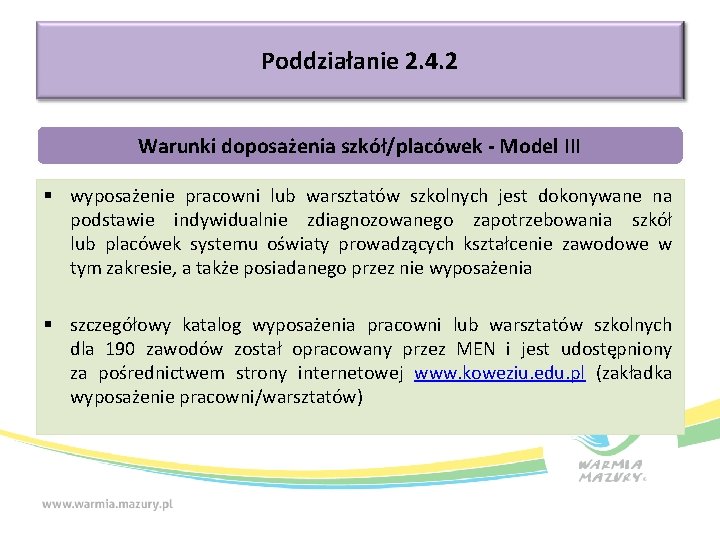 Poddziałanie 2.4.2

Warunki doposażenia szkół/placówek - Model III

▪ wyposażenie pracowni lub warsztatów szkolnych jest dokonywane na podstawie indywidualnie zdiagnozowanego zapotrzebowania szkół lub placówek systemu oświaty prowadzących kształcenie zawodowe w tym zakresie, a także posiadanego przez nie wyposażenia

▪ szczegółowy katalog wyposażenia pracowni lub warsztatów szkolnych dla 190 zawodów został opracowany przez MEN i jest udostępniony za pośrednictwem strony internetowej www.koweziu.edu.pl (zakładka wyposażenie pracowni/warsztatów)

WARMIA MAZURY

www.warmia.mazury.pl